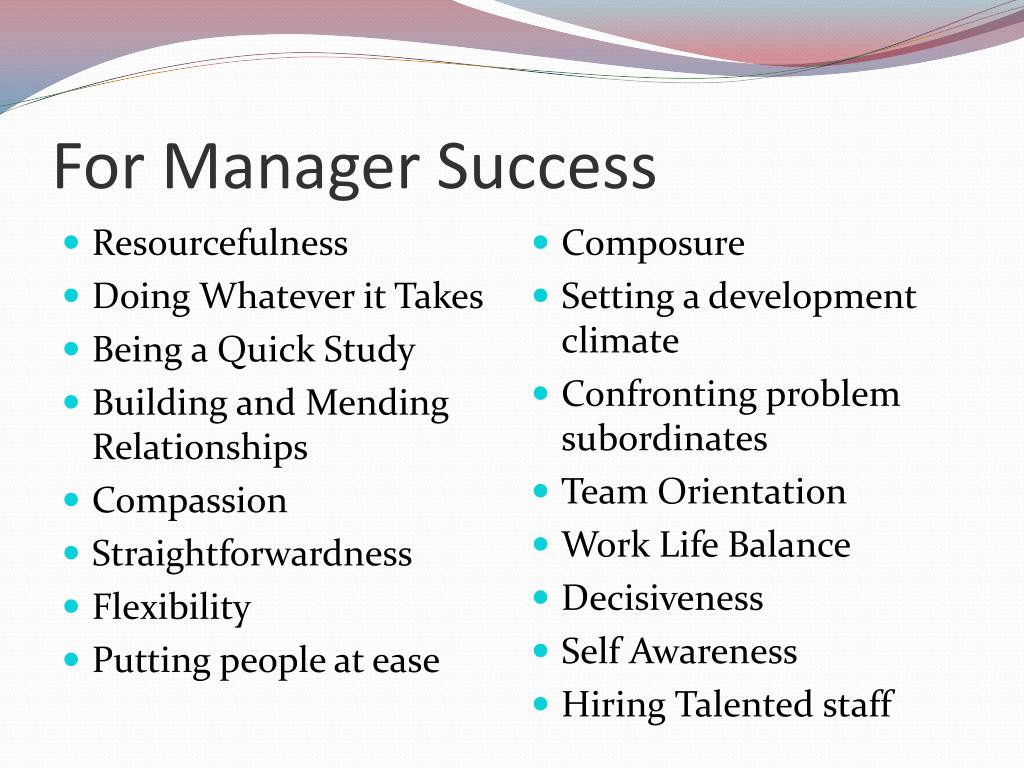 For Manager Success

- Resourcefulness
- Doing Whatever it Takes
- Being a Quick Study
- Building and Mending Relationships
- Compassion
- Straightforwardness
- Flexibility
- Putting people at ease

- Composure
- Setting a development climate
- Confronting problem subordinates
- Team Orientation
- Work Life Balance
- Decisiveness
- Self Awareness
- Hiring Talented staff